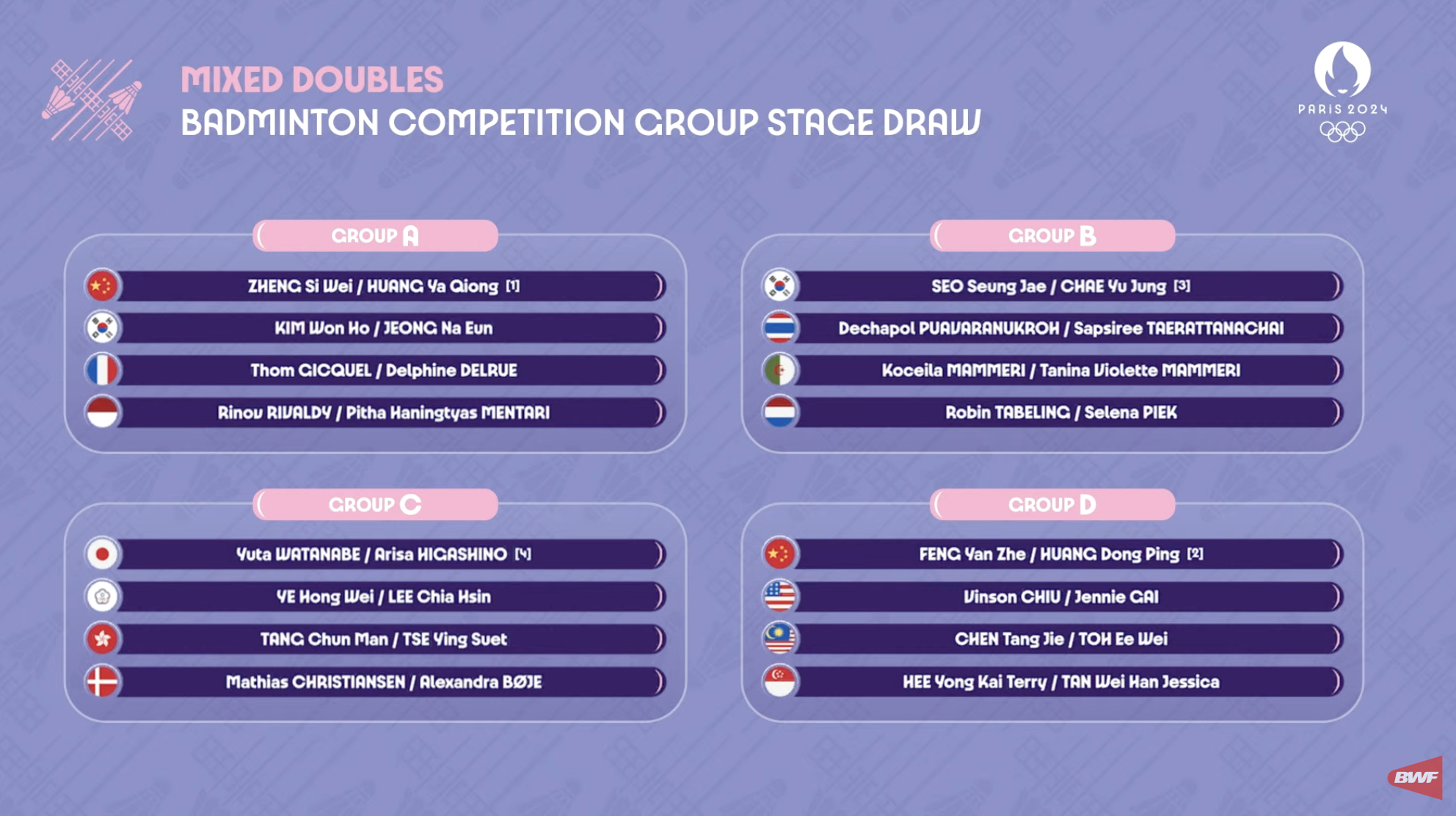 MIXED DOUBLES
BADMINTON COMPETITION GROUP STAGE DRAW

PARIS 2024

GROUP A

ZHENG Si Wei / HUANG Ya Qiong [1]
KIM Won Ho / JEONG Na Eun
Thom GICQUEL / Delphine DELRUE
Rinov RIVALDY / Pitha Haningtyas MENTARI

GROUP B

SEO Seung Jae / CHAE Yu Jung [3]
Dechapol PUAVARANUKROH / Sapsiree TAERATTANACHAI
Koceila MAMMERI / Tanina Violette MAMMERI
Robin TABELING / Selena PIEK

GROUP C

Yuta WATANABE / Arisa HIGASHINO [4]
YE Hong Wei / LEE Chia Hsin
TANG Chun Man / TSE Ying Suet
Mathias CHRISTIANSEN / Alexandra BØJE

GROUP D

FENG Yan Zhe / HUANG Dong Ping [2]
Vinson CHIU / Jennie GAI
CHEN Tang Jie / TOH Ee Wei
HEE Yong Kai Terry / TAN Wei Han Jessica

BWF